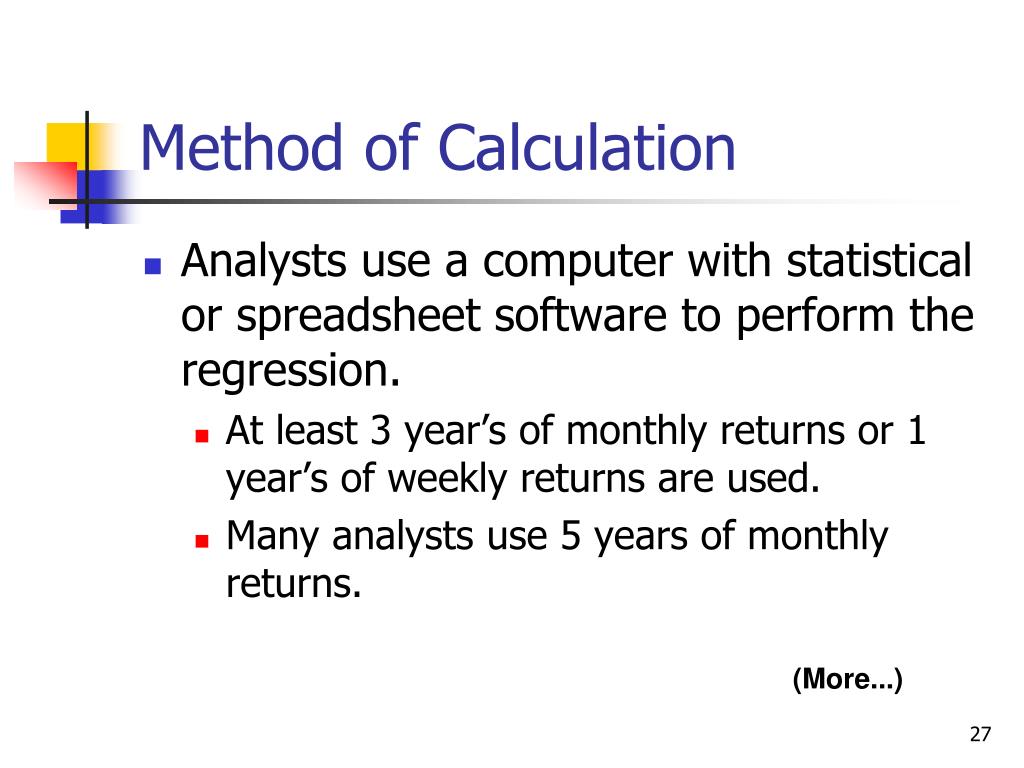 Method of Calculation

Analysts use a computer with statistical or spreadsheet software to perform the regression.

At least 3 year’s of monthly returns or 1 year’s of weekly returns are used.

Many analysts use 5 years of monthly returns.

(More...)

27